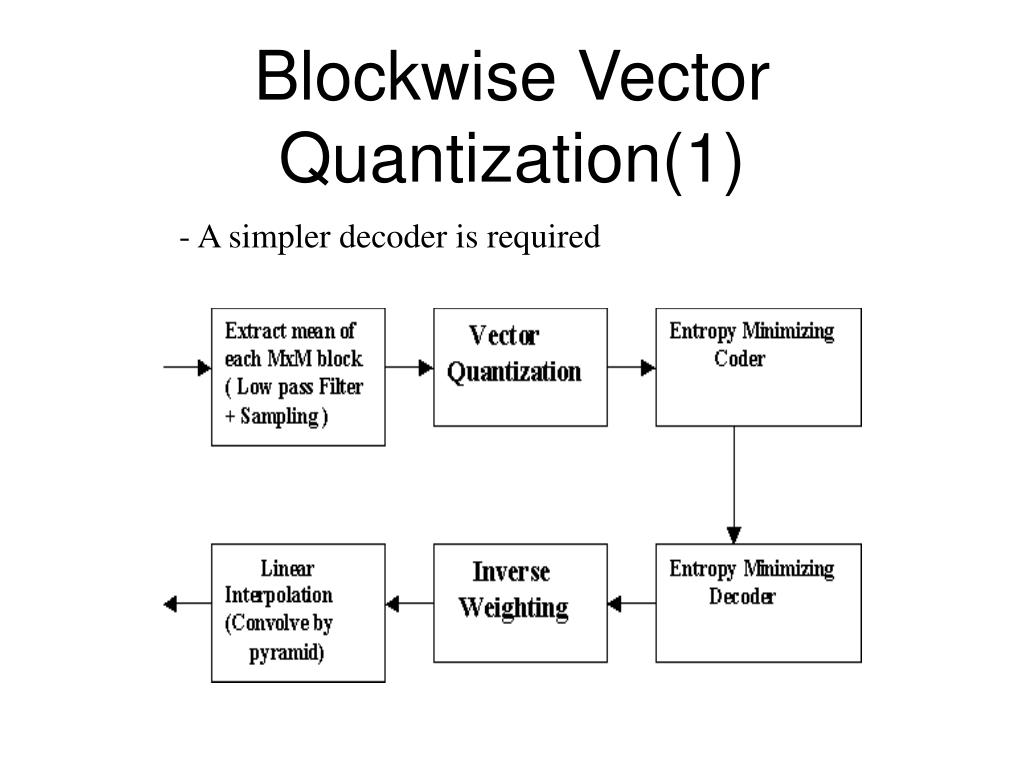 Blockwise Vector Quantization(1)

- A simpler decoder is required

Extract mean of each MxM block ( Low pass Filter + Sampling )

Vector Quantization

Entropy Minimizing Coder

Entropy Minimizing Decoder

Inverse Weighting

Linear Interpolation (Convolve by pyramid)